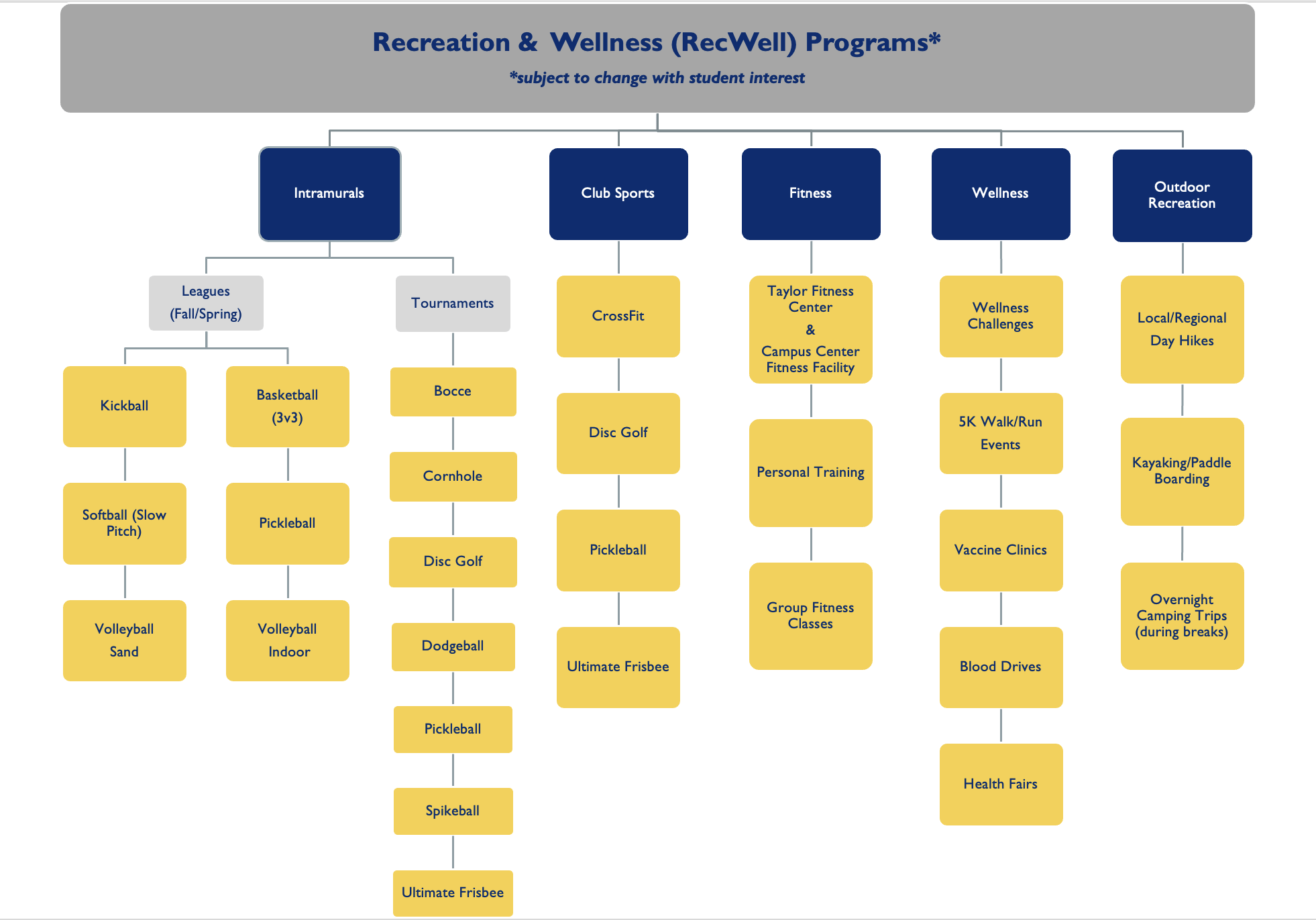 Recreation & Wellness (RecWell) Programs*

*subject to change with student interest

Intramurals

Leagues (Fall/Spring)

Kickball

Softball (Slow Pitch)

Volleyball Sand

Basketball (3v3)

Pickleball

Volleyball Indoor

Tournaments

Bocce

Cornhole

Disc Golf

Dodgeball

Pickleball

Spikeball

Ultimate Frisbee

Club Sports

CrossFit

Disc Golf

Pickleball

Ultimate Frisbee

Fitness

Taylor Fitness Center & Campus Center Fitness Facility

Personal Training

Group Fitness Classes

Wellness

Wellness Challenges

5K Walk/Run Events

Vaccine Clinics

Blood Drives

Health Fairs

Outdoor Recreation

Local/Regional Day Hikes

Kayaking/Paddle Boarding

Overnight Camping Trips (during breaks)